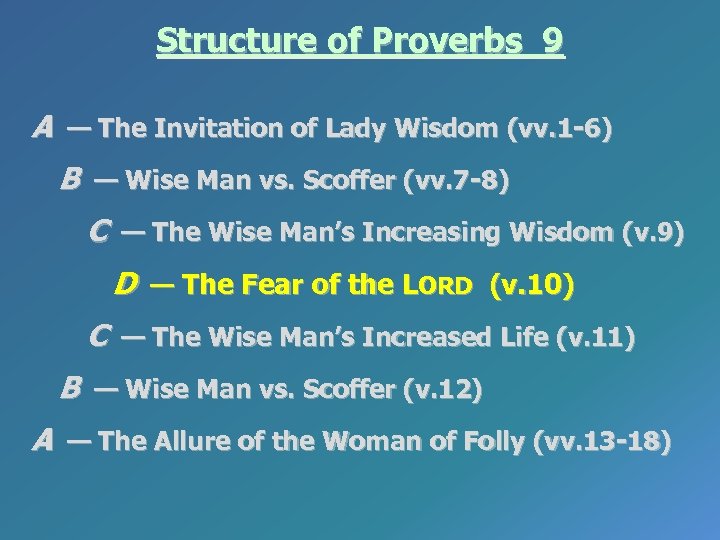 Structure of Proverbs 9

A — The Invitation of Lady Wisdom (vv.1-6)

B — Wise Man vs. Scoffer (vv.7-8)

C — The Wise Man's Increasing Wisdom (v.9)

D — The Fear of the LORD (v.10)

C — The Wise Man's Increased Life (v.11)

B — Wise Man vs. Scoffer (v.12)

A — The Allure of the Woman of Folly (vv.13-18)